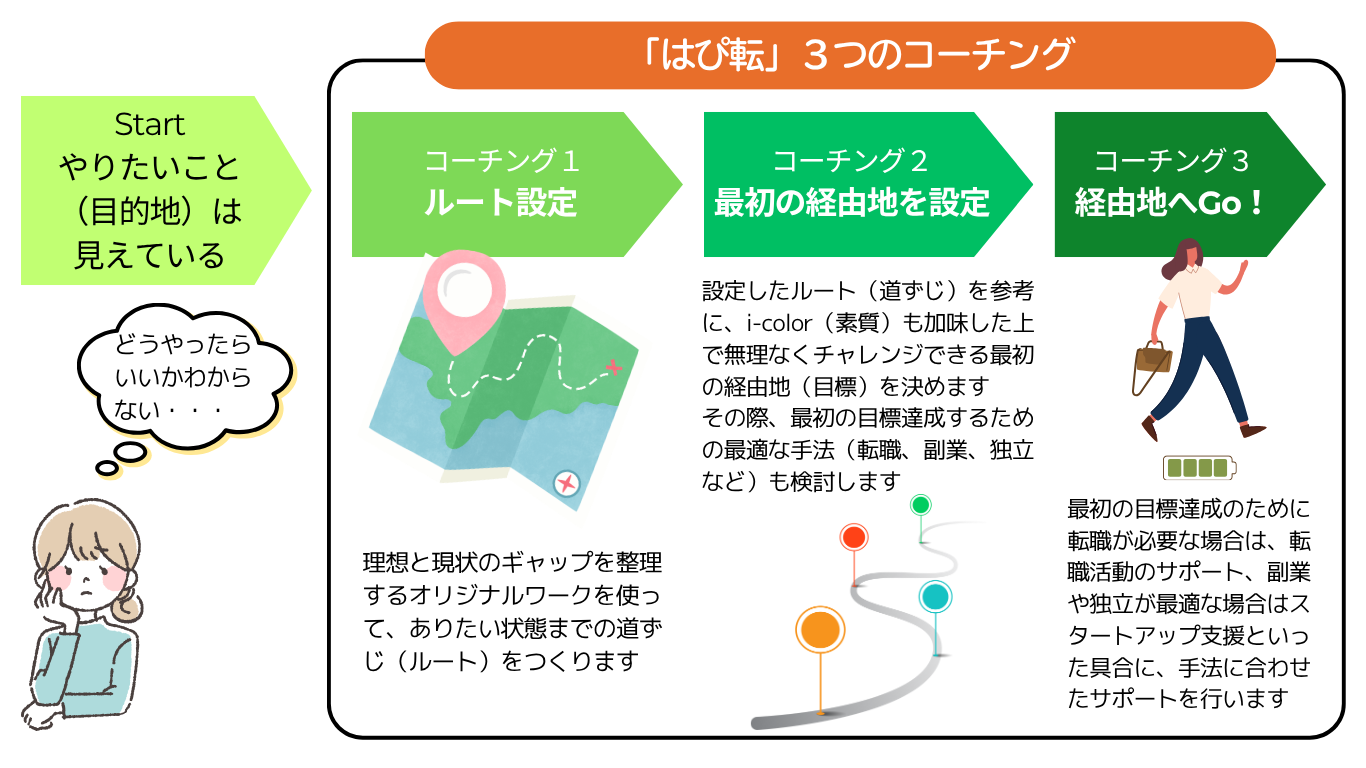 「はぴ転」３つのコーチング

Start
やりたいこと（目的地）は見えている

どうやったらいいかわからない・・・

コーチング１
ルート設定

理想と現状のギャップを整理するオリジナルワークを使って、ありたい状態までの道ずじ（ルート）をつくります

コーチング２
最初の経由地を設定

設定したルート（道ずじ）を参考に、i-color（素質）も加味した上で無理なくチャレンジできる最初の経由地（目標）を決めます
その際、最初の目標達成するための最適な手法（転職、副業、独立など）も検討します

コーチング３
経由地へGo！

最初の目標達成のために転職が必要な場合は、転職活動のサポート、副業や独立が最適な場合はスタートアップ支援といった具合に、手法に合わせたサポートを行います